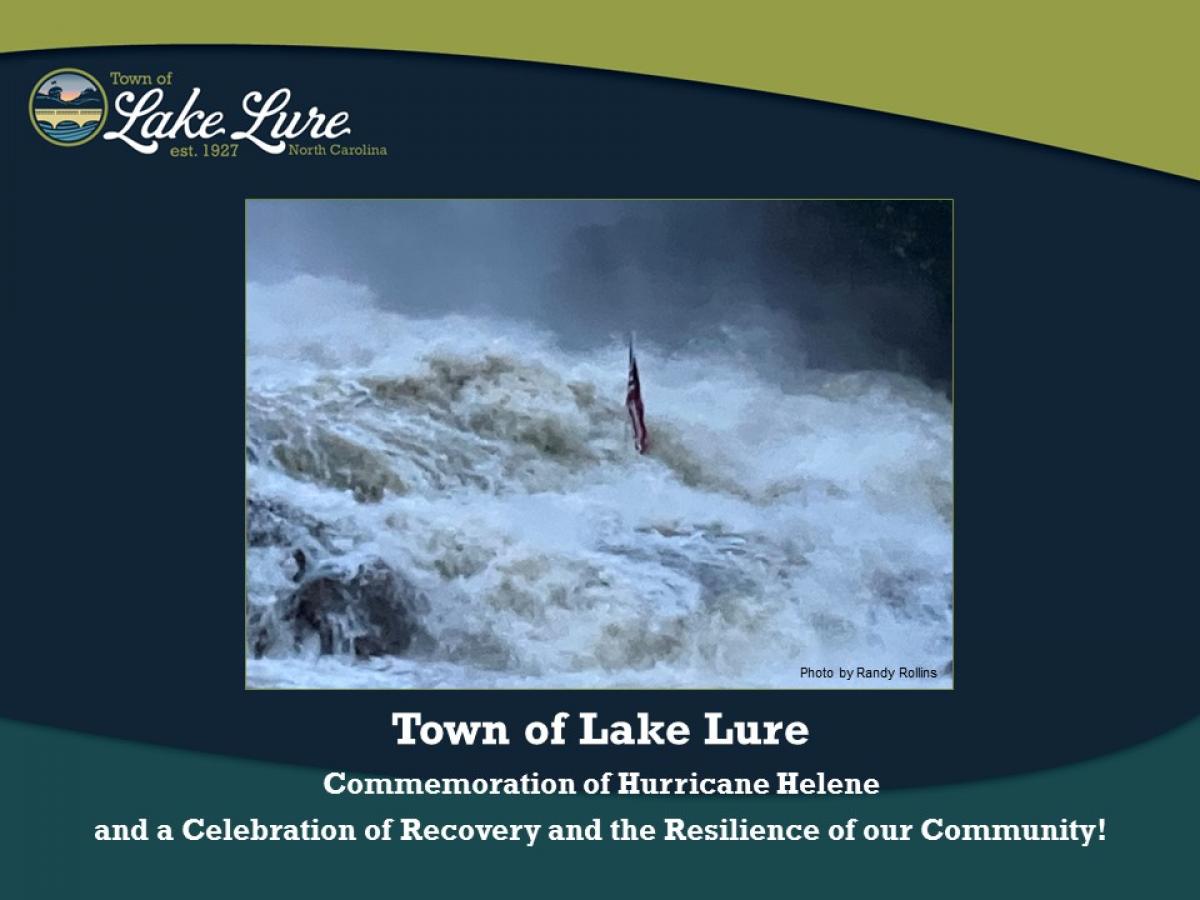 Town of
Lake Lure
est. 1927 North Carolina

Photo by Randy Rollins

Town of Lake Lure

Commemoration of Hurricane Helene

and a Celebration of Recovery and the Resilience of our Community!